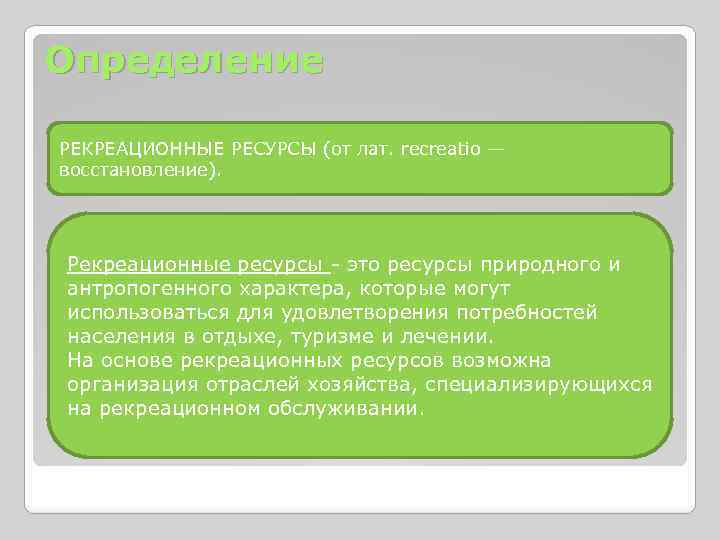 Определение

РЕКРЕАЦИОННЫЕ РЕСУРСЫ (от лат. recreatio — восстановление).

Рекреационные ресурсы - это ресурсы природного и антропогенного характера, которые могут использоваться для удовлетворения потребностей населения в отдыхе, туризме и лечении.
На основе рекреационных ресурсов возможна организация отраслей хозяйства, специализирующихся на рекреационном обслуживании.